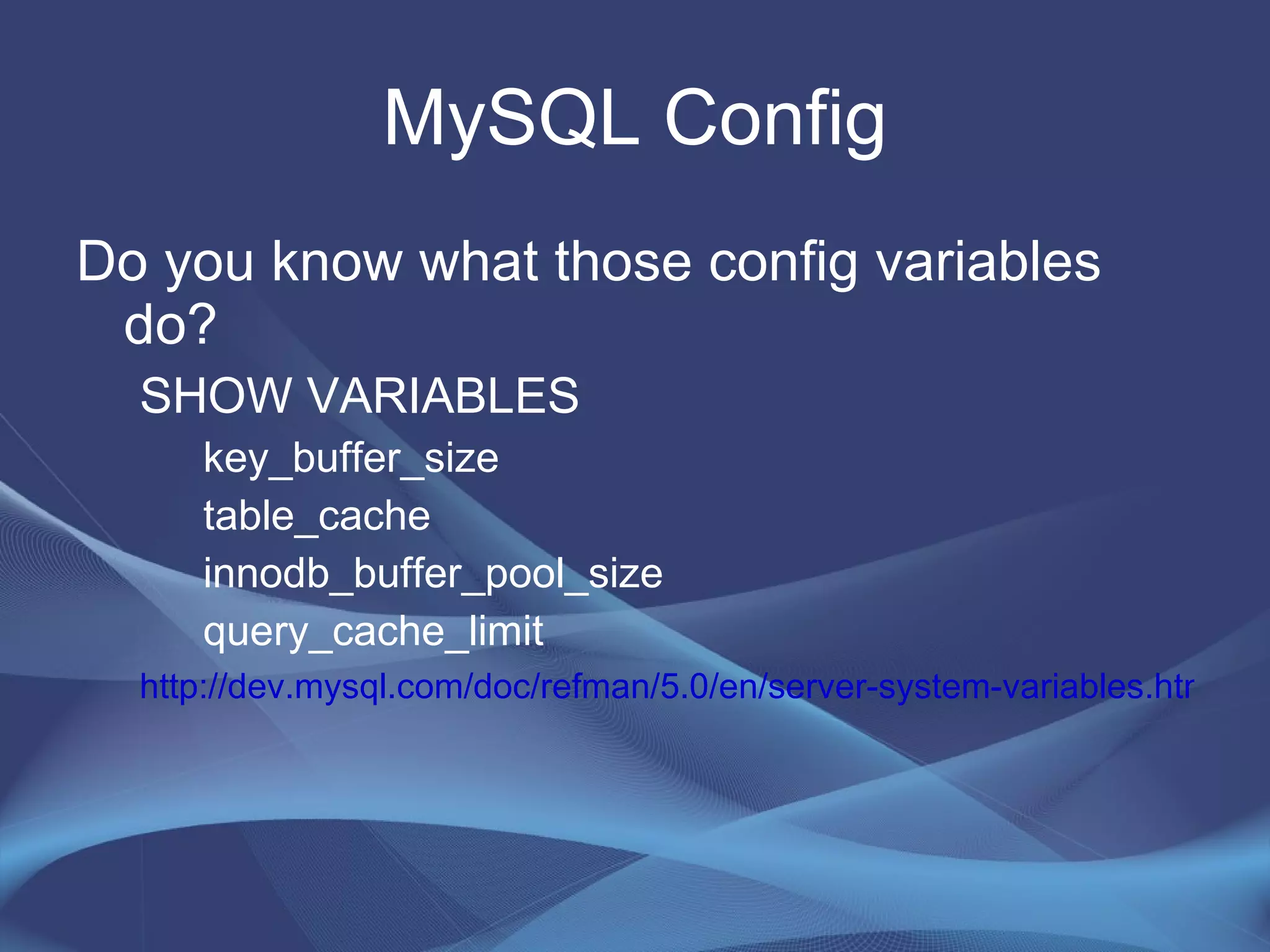 MySQL Config

Do you know what those config variables do?

SHOW VARIABLES

key_buffer_size

table_cache

innodb_buffer_pool_size

query_cache_limit

http://dev.mysql.com/doc/refman/5.0/en/server-system-variables.htr